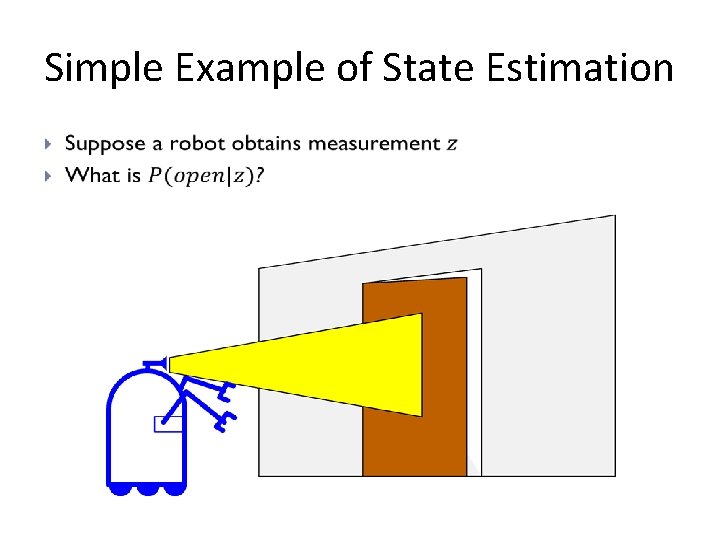 Simple Example of State Estimation

Suppose a robot obtains measurement $z$

What is $P(open|z)$?